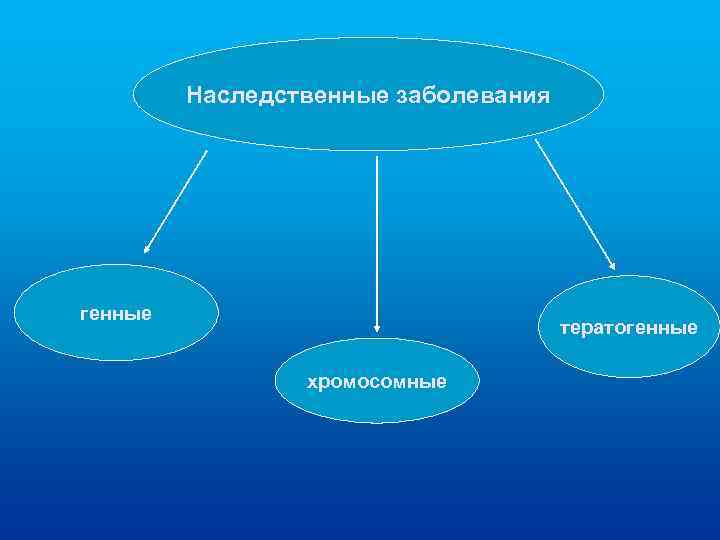 Наследственные заболевания

генные

хромосомные

тератогенные